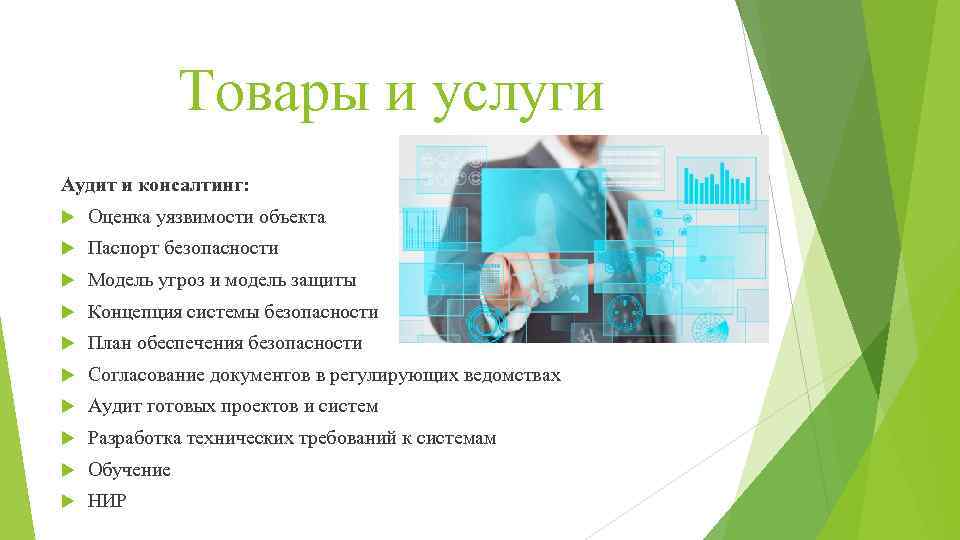 Товары и услуги

Аудит и консалтинг:

Оценка уязвимости объекта
Паспорт безопасности
Модель угроз и модель защиты
Концепция системы безопасности
План обеспечения безопасности
Согласование документов в регулирующих ведомствах
Аудит готовых проектов и систем
Разработка технических требований к системам
Обучение
НИР